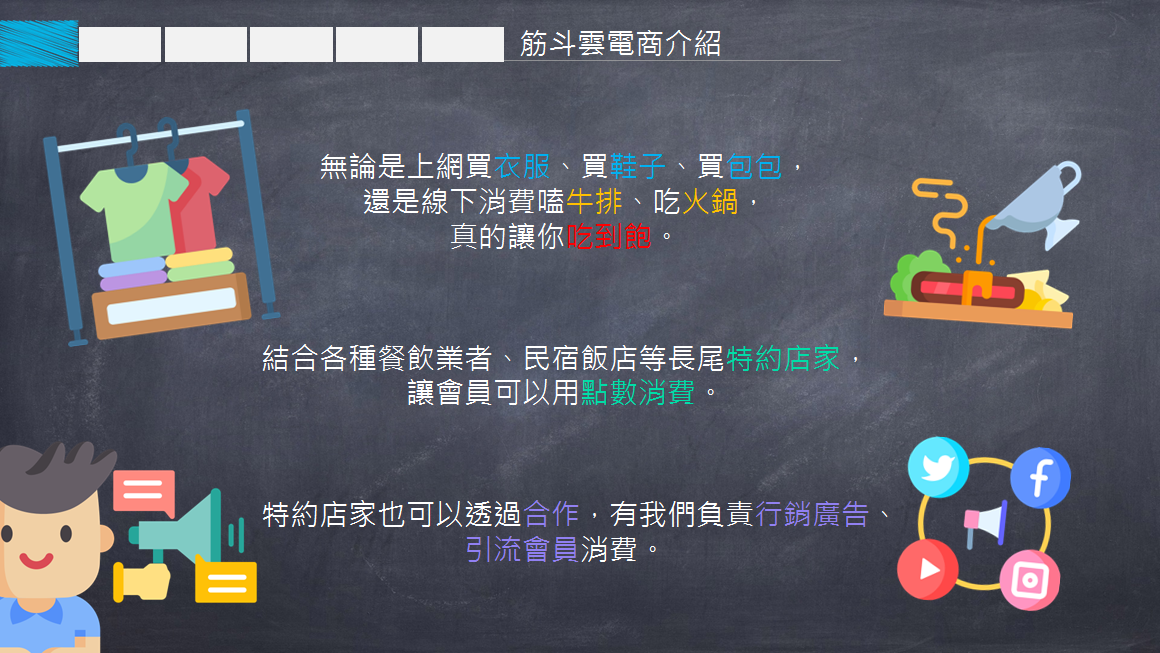 筋斗雲電商介紹

無論是上網買衣服、買鞋子、買包包，
還是線下消費嗑牛排、吃火鍋，
真的讓你吃到飽。

結合各種餐飲業者、民宿飯店等長尾特約店家，
讓會員可以用點數消費。

特約店家也可以透過合作，有我們負責行銷廣告、
引流會員消費。